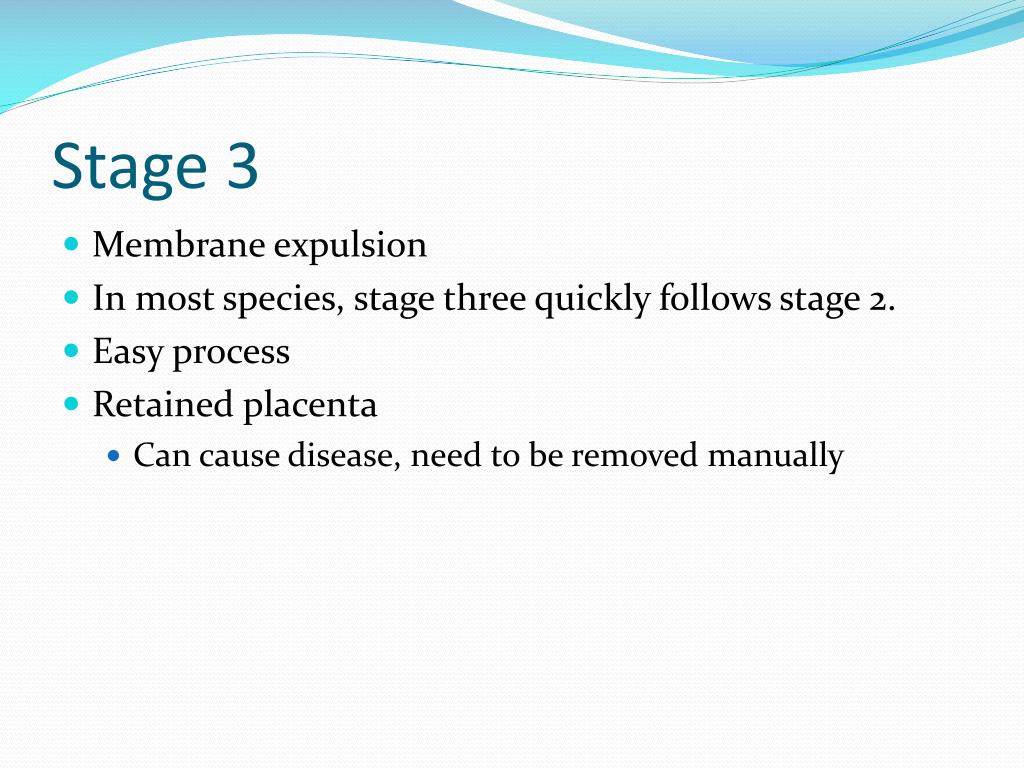 Stage 3

- Membrane expulsion
- In most species, stage three quickly follows stage 2.
- Easy process
- Retained placenta
  - Can cause disease, need to be removed manually